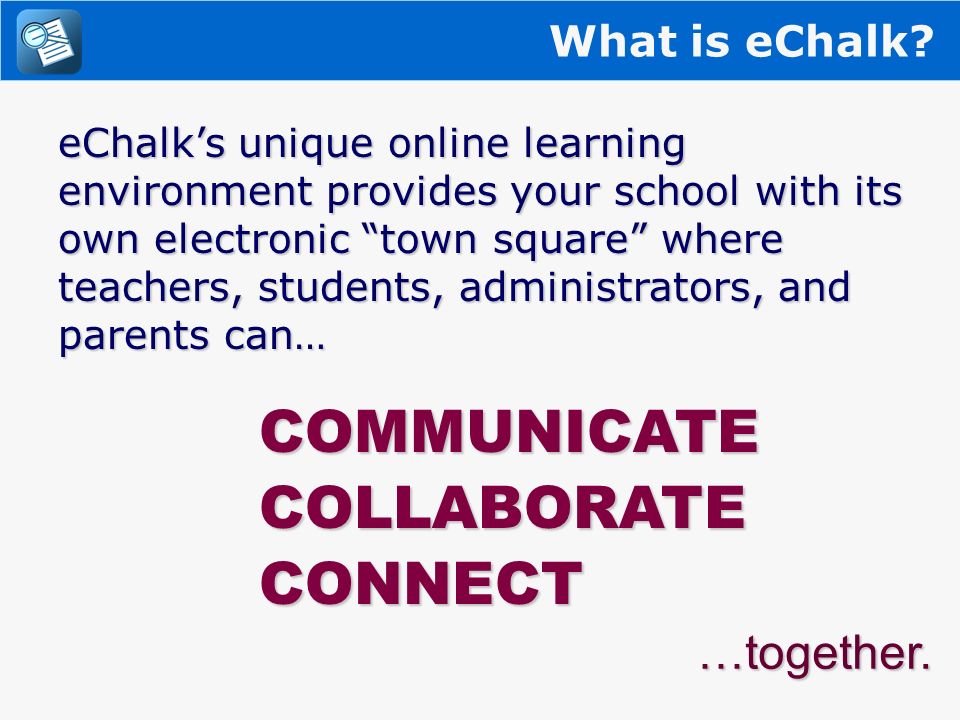 What is eChalk?

eChalk’s unique online learning environment provides your school with its own electronic “town square” where teachers, students, administrators, and parents can…

COMMUNICATE
COLLABORATE
CONNECT

…together.